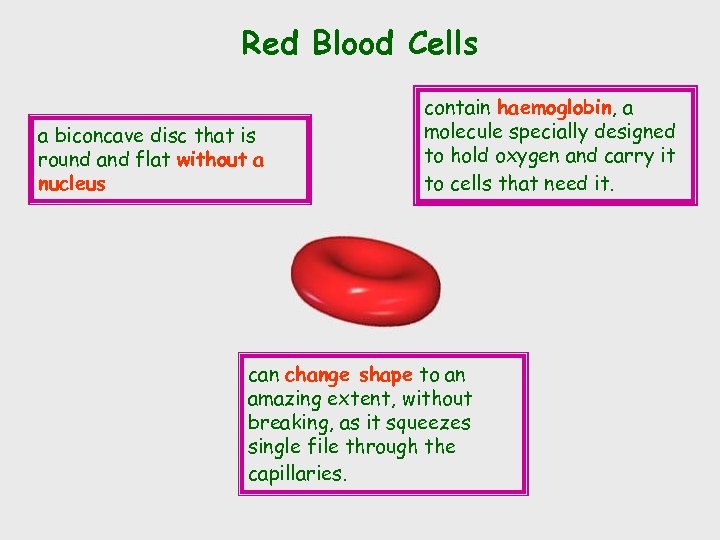 Red Blood Cells

a biconcave disc that is round and flat without a nucleus

contain haemoglobin, a molecule specially designed to hold oxygen and carry it to cells that need it.

can change shape to an amazing extent, without breaking, as it squeezes single file through the capillaries.